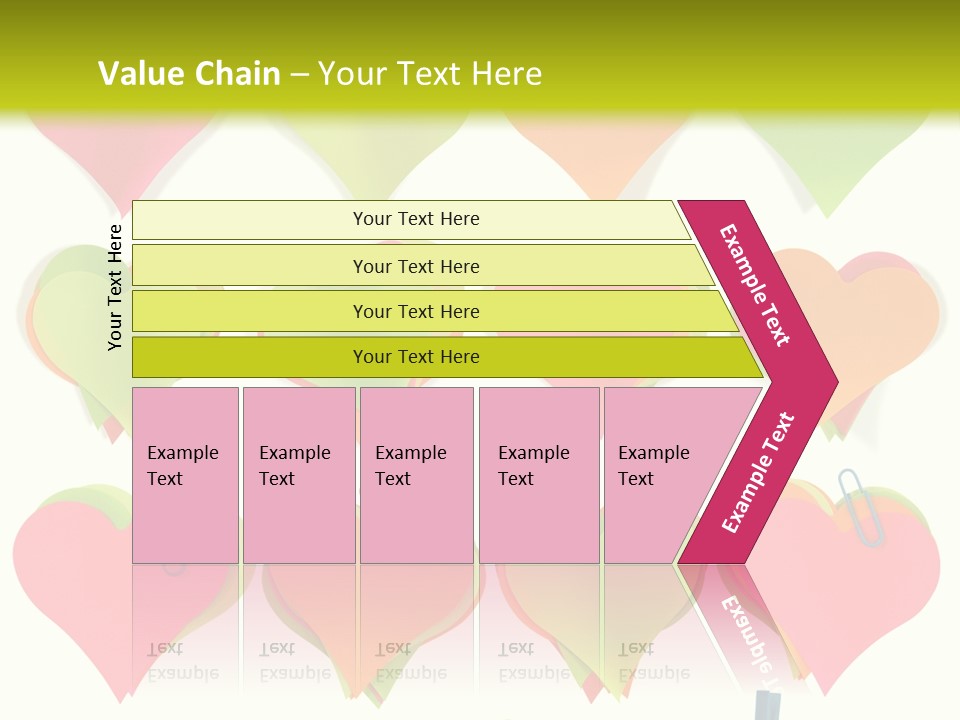 Value Chain – Your Text Here

Your Text Here

Your Text Here

Your Text Here

Your Text Here

Your Text Here

Example Text

Example Text

Example Text

Example Text

Example Text

Example Text

Example Text